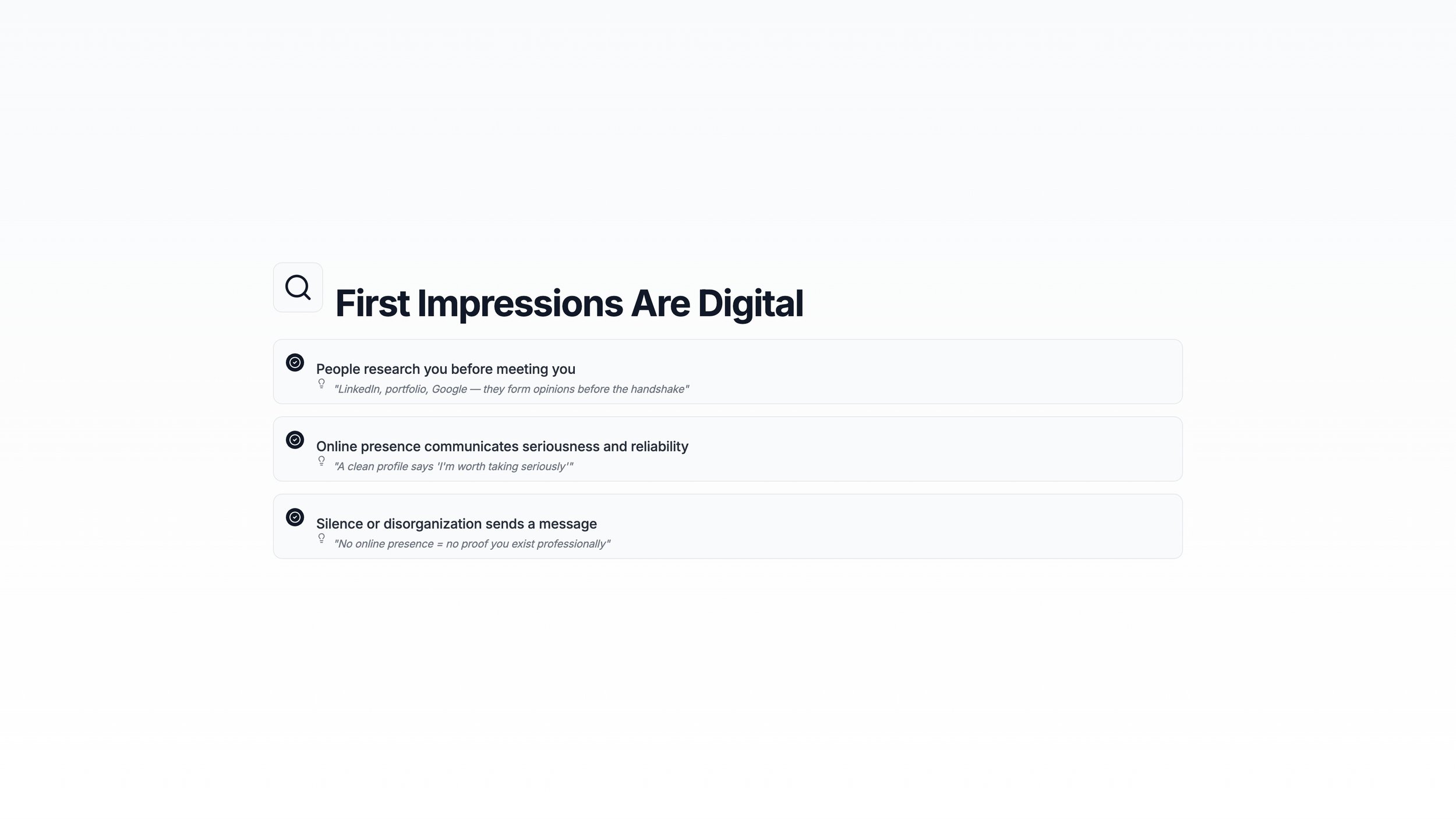 First Impressions Are Digital

People research you before meeting you

"LinkedIn, portfolio, Google — they form opinions before the handshake"

Online presence communicates seriousness and reliability

"A clean profile says 'I'm worth taking seriously'"

Silence or disorganization sends a message

"No online presence = no proof you exist professionally"